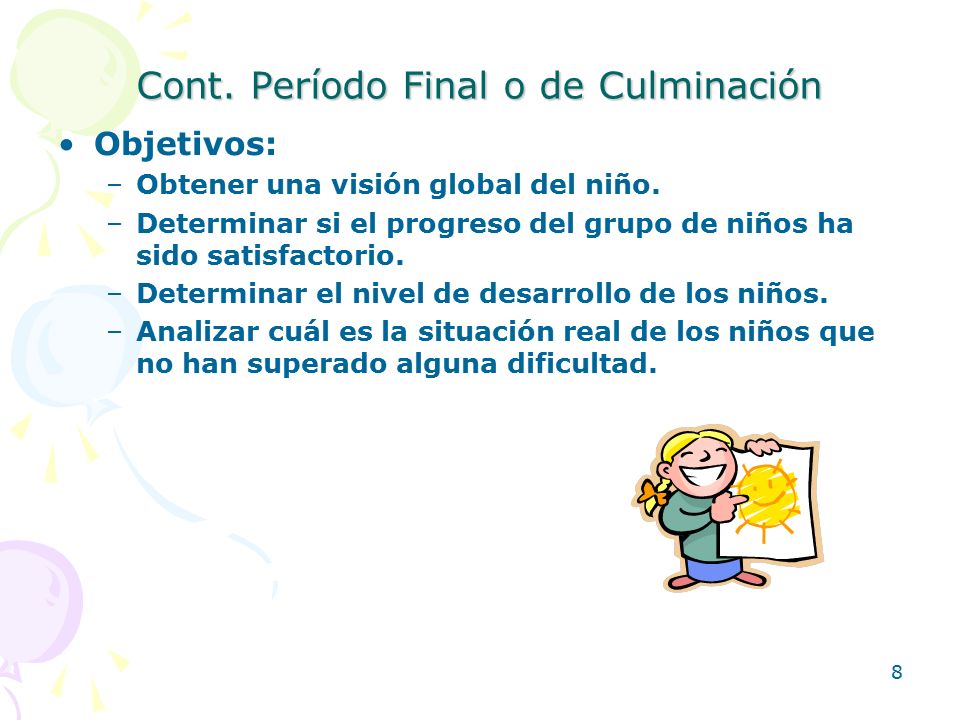 Cont. Período Final o de Culminación

• Objetivos:
– Obtener una visión global del niño.
– Determinar si el progreso del grupo de niños ha sido satisfactorio.
– Determinar el nivel de desarrollo de los niños.
– Analizar cuál es la situación real de los niños que no han superado alguna dificultad.

8